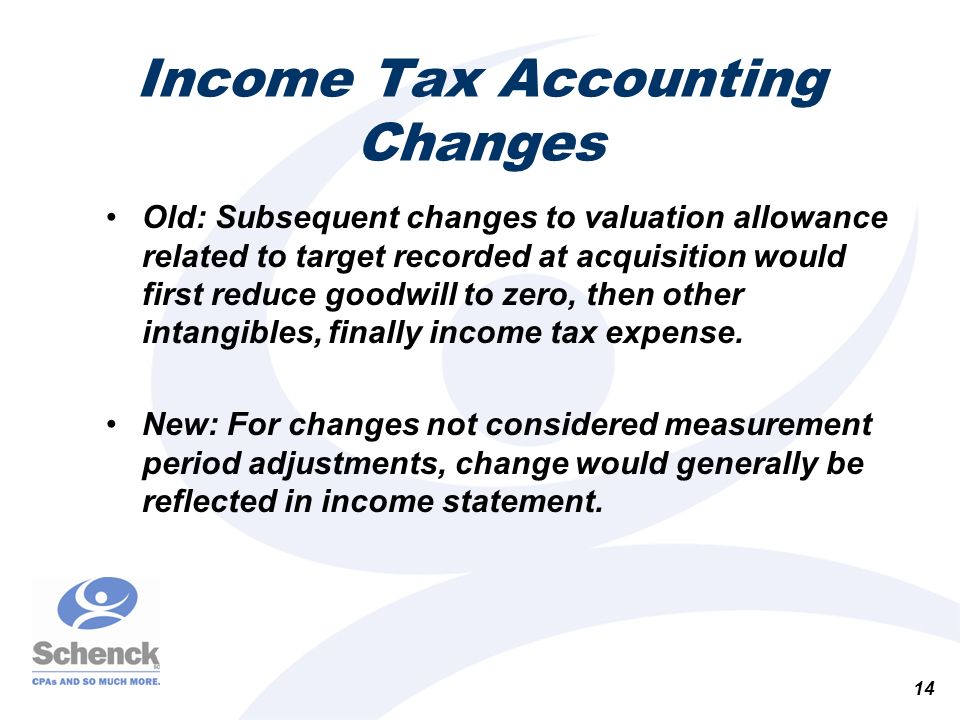 Income Tax Accounting Changes

• Old: Subsequent changes to valuation allowance related to target recorded at acquisition would first reduce goodwill to zero, then other intangibles, finally income tax expense.

• New: For changes not considered measurement period adjustments, change would generally be reflected in income statement.

Schenck
CPAs AND SO MUCH MORE.

14